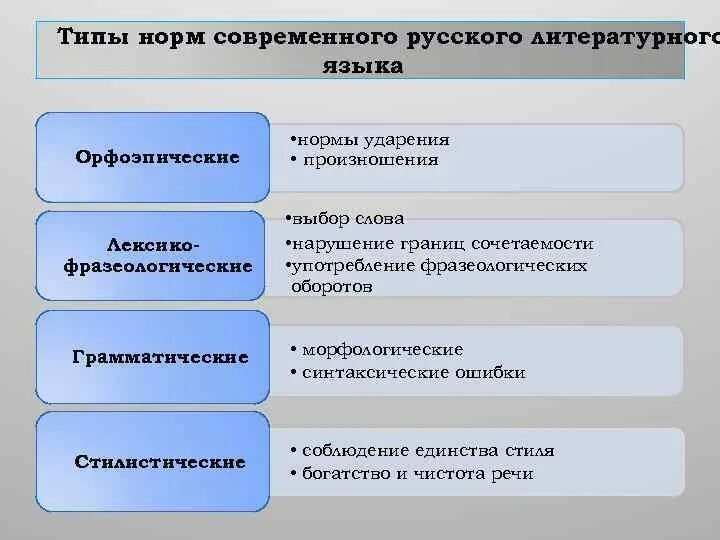 Типы норм современного русского литературного языка

Орфоэпические

•нормы ударения
• произношения

Лексико-фразеологические

•выбор слова
•нарушение границ сочетаемости
•употребление фразеологических оборотов

Грамматические

• морфологические
• синтаксические ошибки

Стилистические

• соблюдение единства стиля
• богатство и чистота речи